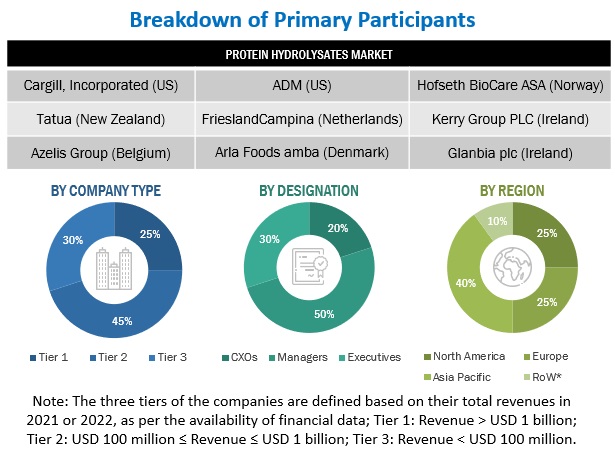 Breakdown of Primary Participants

| PROTEIN HYDROLYSATES MARKET | | |
|---|---|---|
| Cargill, Incorporated (US) | ADM (US) | Hofseth BioCare ASA (Norway) |
| Tatua (New Zealand) | FrieslandCampina (Netherlands) | Kerry Group PLC (Ireland) |
| Azelis Group (Belgium) | Arla Foods amba (Denmark) | Glanbia plc (Ireland) |

BY COMPANY TYPE

25%
45%
30%

Tier 1 Tier 2 Tier 3

BY DESIGNATION

20%
50%
30%

CXOs Managers Executives

BY REGION

25%
25%
40%
10%

North America Europe
Asia Pacific RoW*

Note: The three tiers of the companies are defined based on their total revenues in 2021 or 2022, as per the availability of financial data; Tier 1: Revenue > USD 1 billion; Tier 2: USD 100 million ≤ Revenue ≤ USD 1 billion; Tier 3: Revenue < USD 100 million.